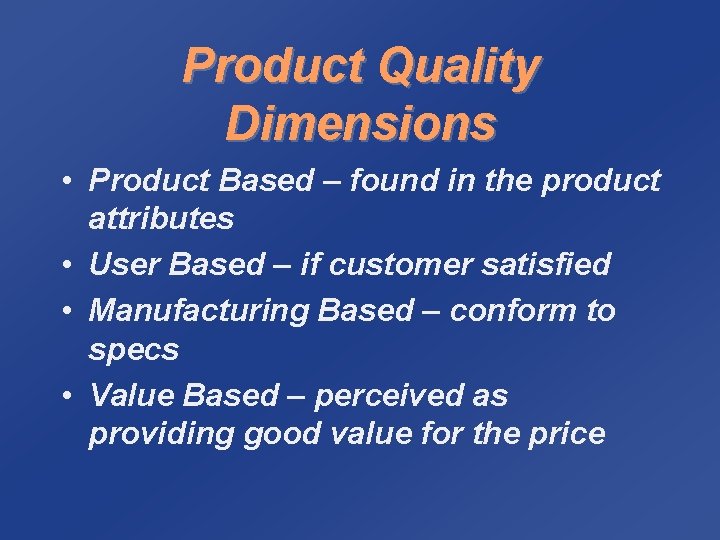 Product Quality Dimensions

• Product Based – found in the product attributes
• User Based – if customer satisfied
• Manufacturing Based – conform to specs
• Value Based – perceived as providing good value for the price